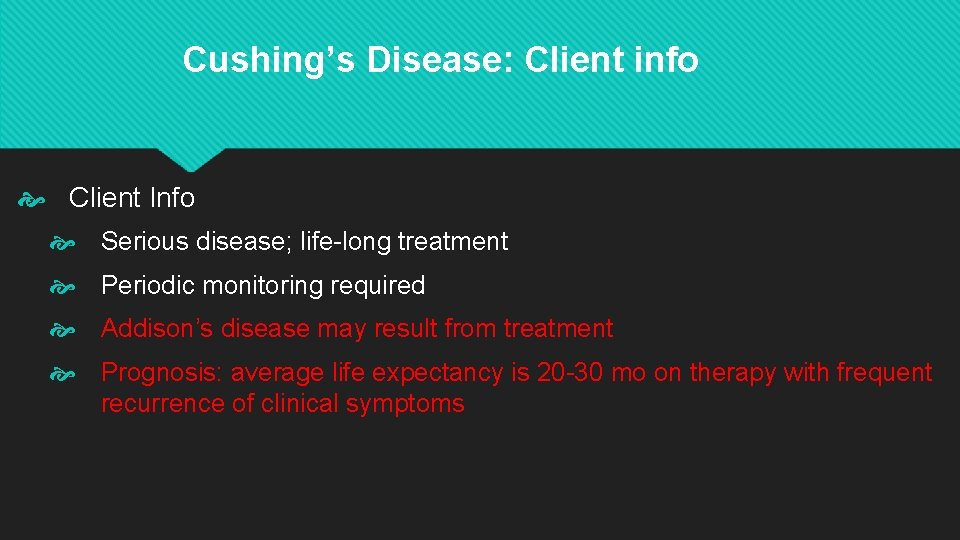 Cushing’s Disease: Client info

Client Info

Serious disease; life-long treatment

Periodic monitoring required

Addison’s disease may result from treatment

Prognosis: average life expectancy is 20-30 mo on therapy with frequent recurrence of clinical symptoms